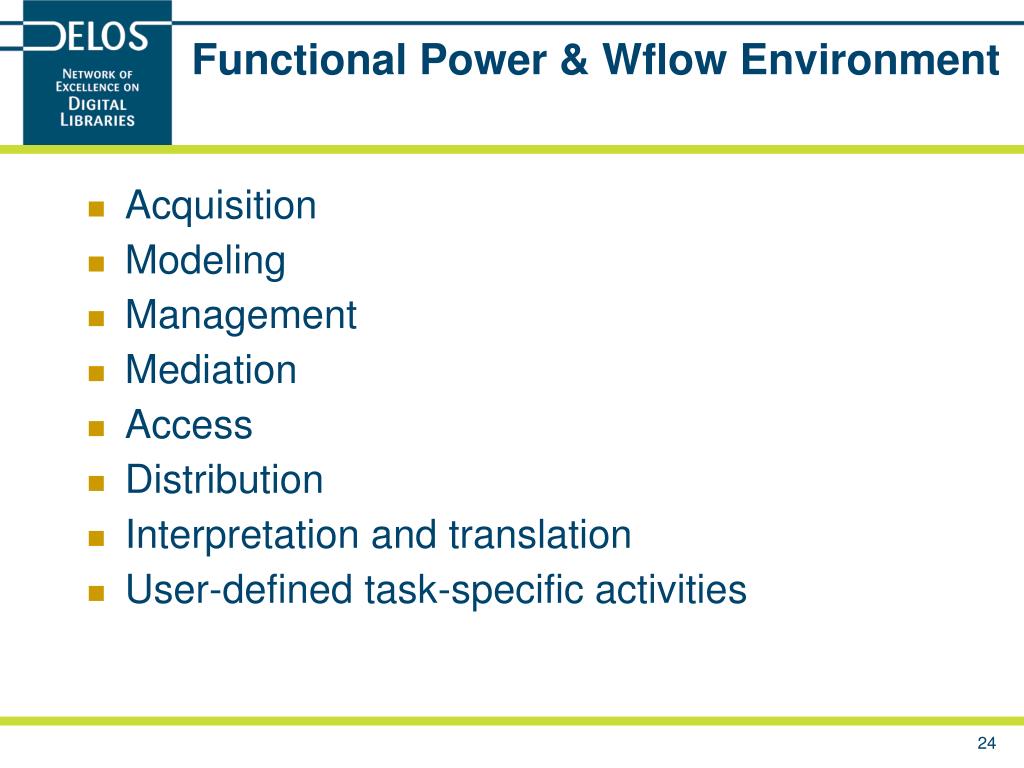 DELOS
NETWORK OF EXCELLENCE ON DIGITAL LIBRARIES

Functional Power & Wflow Environment

- Acquisition
- Modeling
- Management
- Mediation
- Access
- Distribution
- Interpretation and translation
- User-defined task-specific activities

24